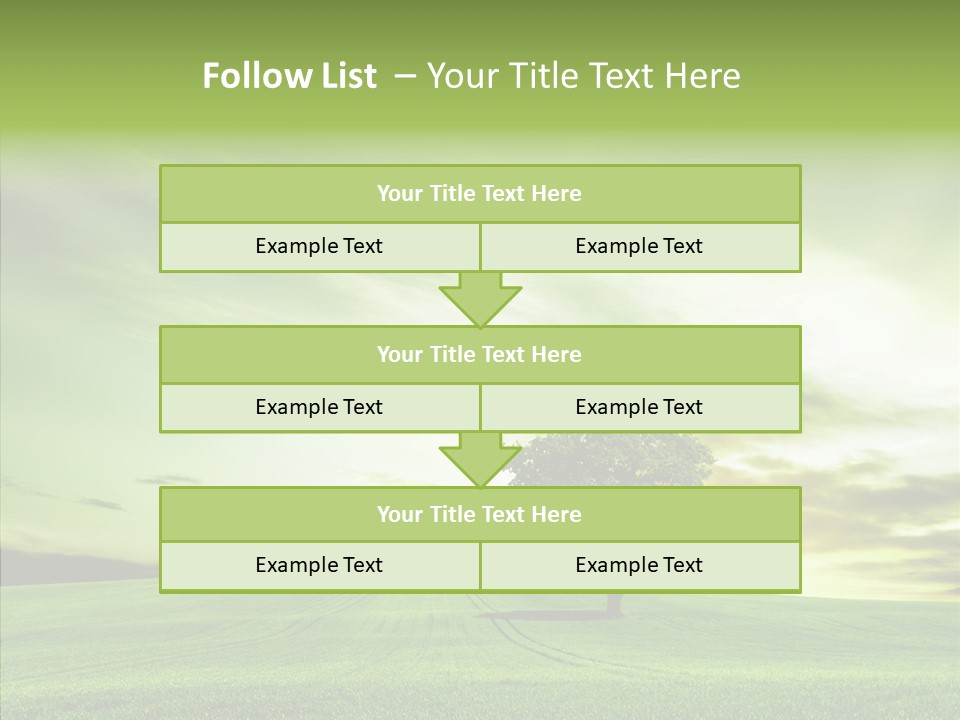 Follow List – Your Title Text Here

Your Title Text Here

Example Text

Example Text

Your Title Text Here

Example Text

Example Text

Your Title Text Here

Example Text

Example Text